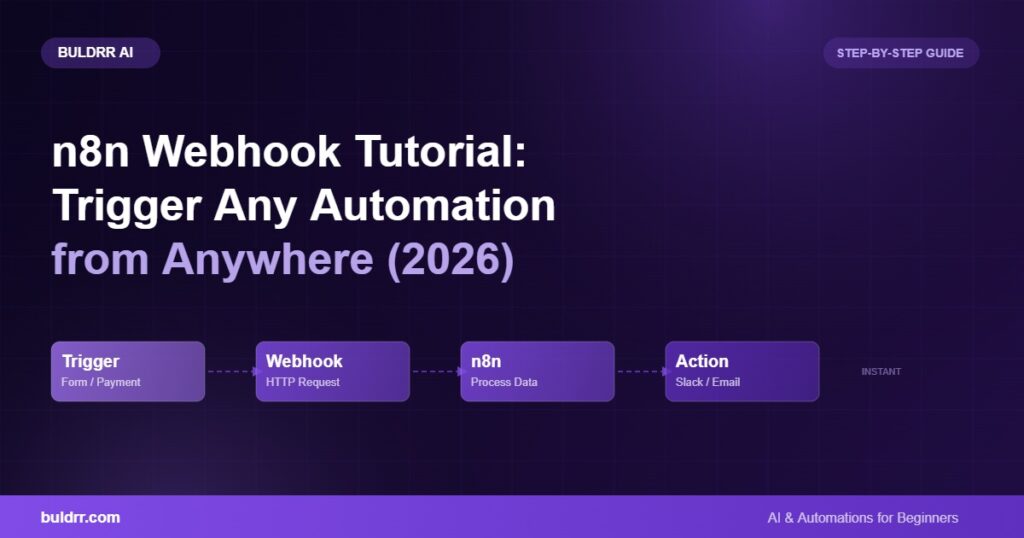 BULDRR AI

STEP-BY-STEP GUIDE

n8n Webhook Tutorial: Trigger Any Automation from Anywhere (2026)

Trigger
Form / Payment

Webhook
HTTP Request

n8n
Process Data

Action
Slack / Email

INSTANT

buldrr.com

AI & Automations for Beginners